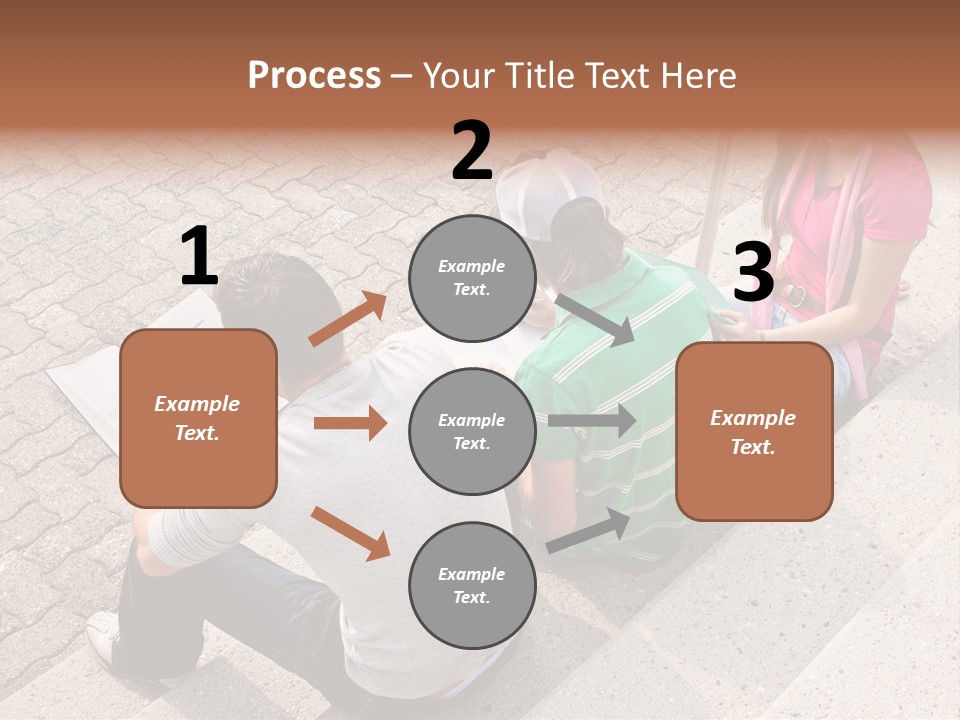 Process – Your Title Text Here

1

Example Text.

2

Example Text.

Example Text.

Example Text.

3

Example Text.